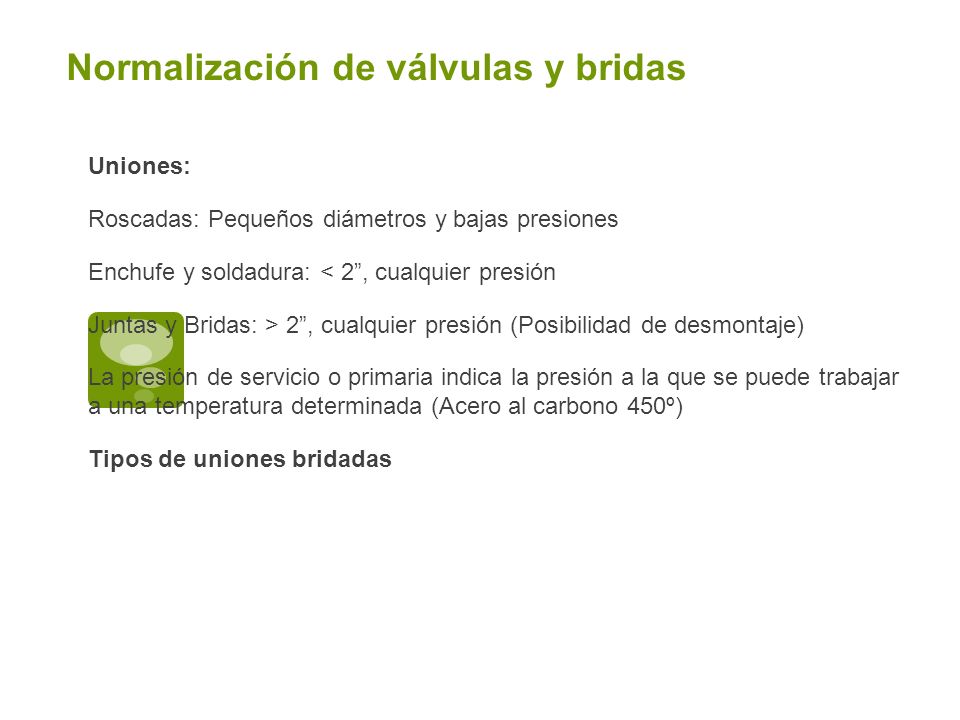 Normalización de válvulas y bridas

Uniones:

Roscadas: Pequeños diámetros y bajas presiones

Enchufe y soldadura: < 2”, cualquier presión

Juntas y Bridas: > 2”, cualquier presión (Posibilidad de desmontaje)

La presión de servicio o primaria indica la presión a la que se puede trabajar a una temperatura determinada (Acero al carbono 450º)

Tipos de uniones bridadas